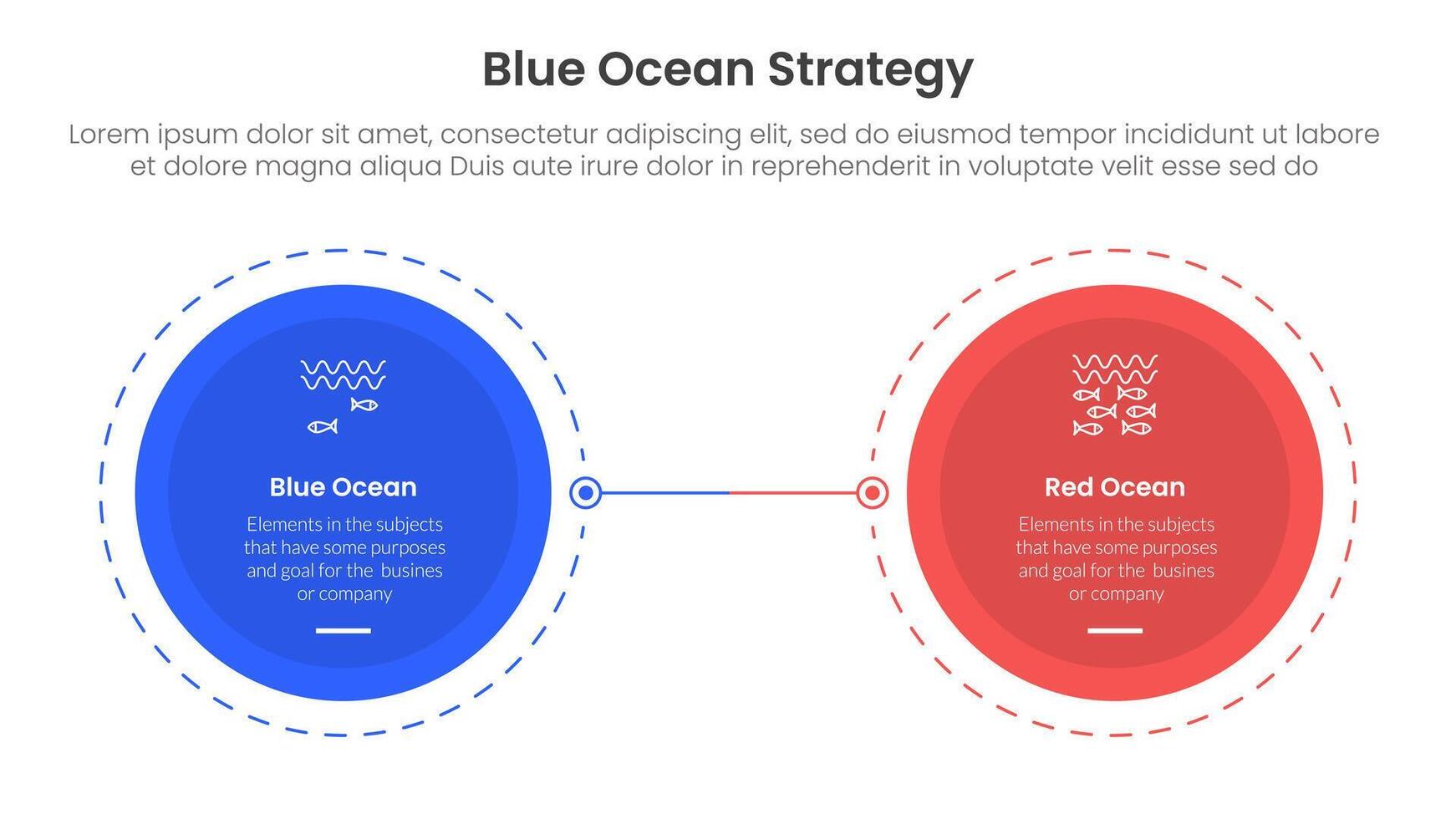 Blue Ocean Strategy

Lorem ipsum dolor sit amet, consectetur adipiscing elit, sed do eiusmod tempor incididunt ut labore et dolore magna aliqua Duis aute irure dolor in reprehenderit in voluptate velit esse sed do

Blue Ocean

Elements in the subjects that have some purposes and goal for the busines or company

Red Ocean

Elements in the subjects that have some purposes and goal for the busines or company